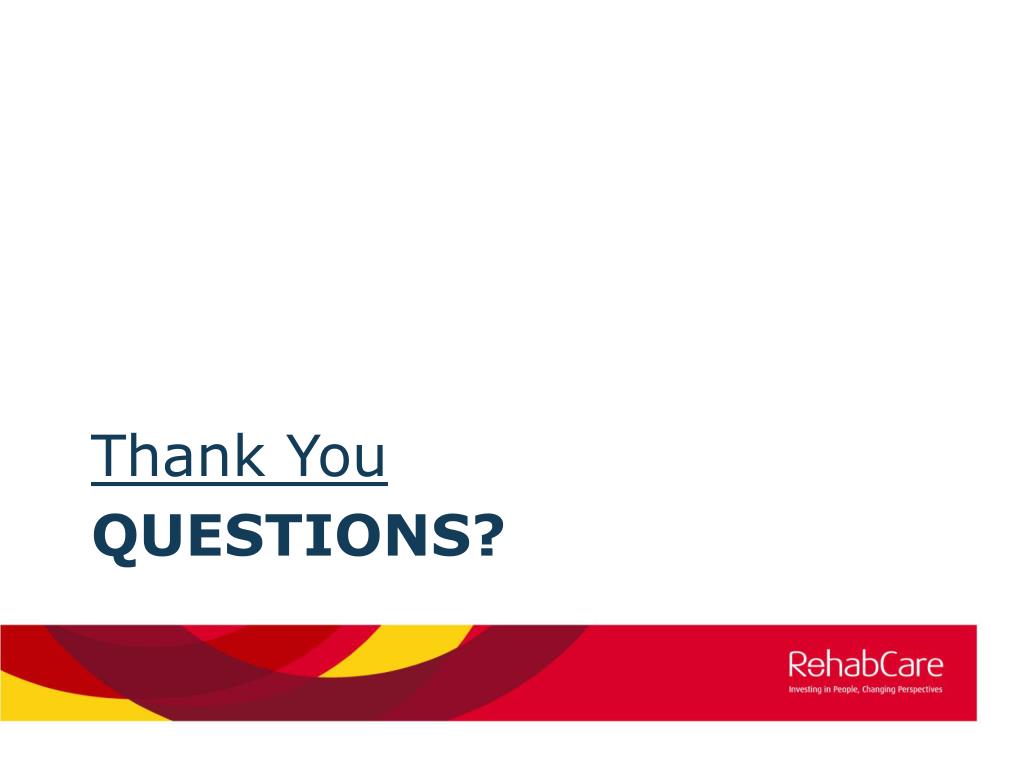 Thank You
QUESTIONS?

RehabCare
Investing in People, Changing Perspectives